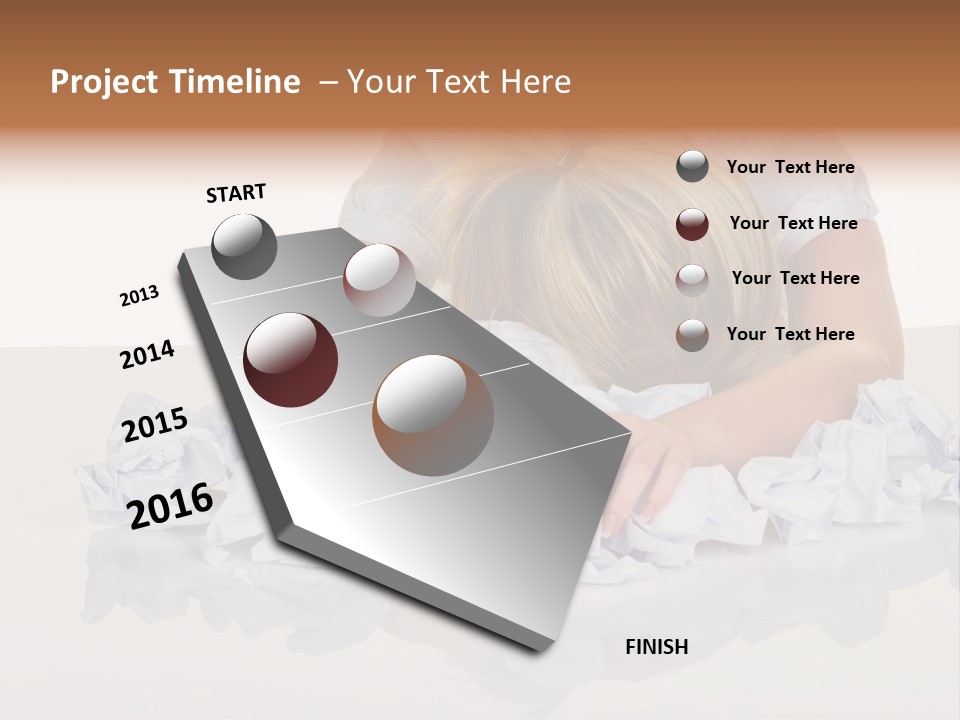 Project Timeline – Your Text Here

START

2013

2014

2015

2016

FINISH

Your Text Here

Your Text Here

Your Text Here

Your Text Here